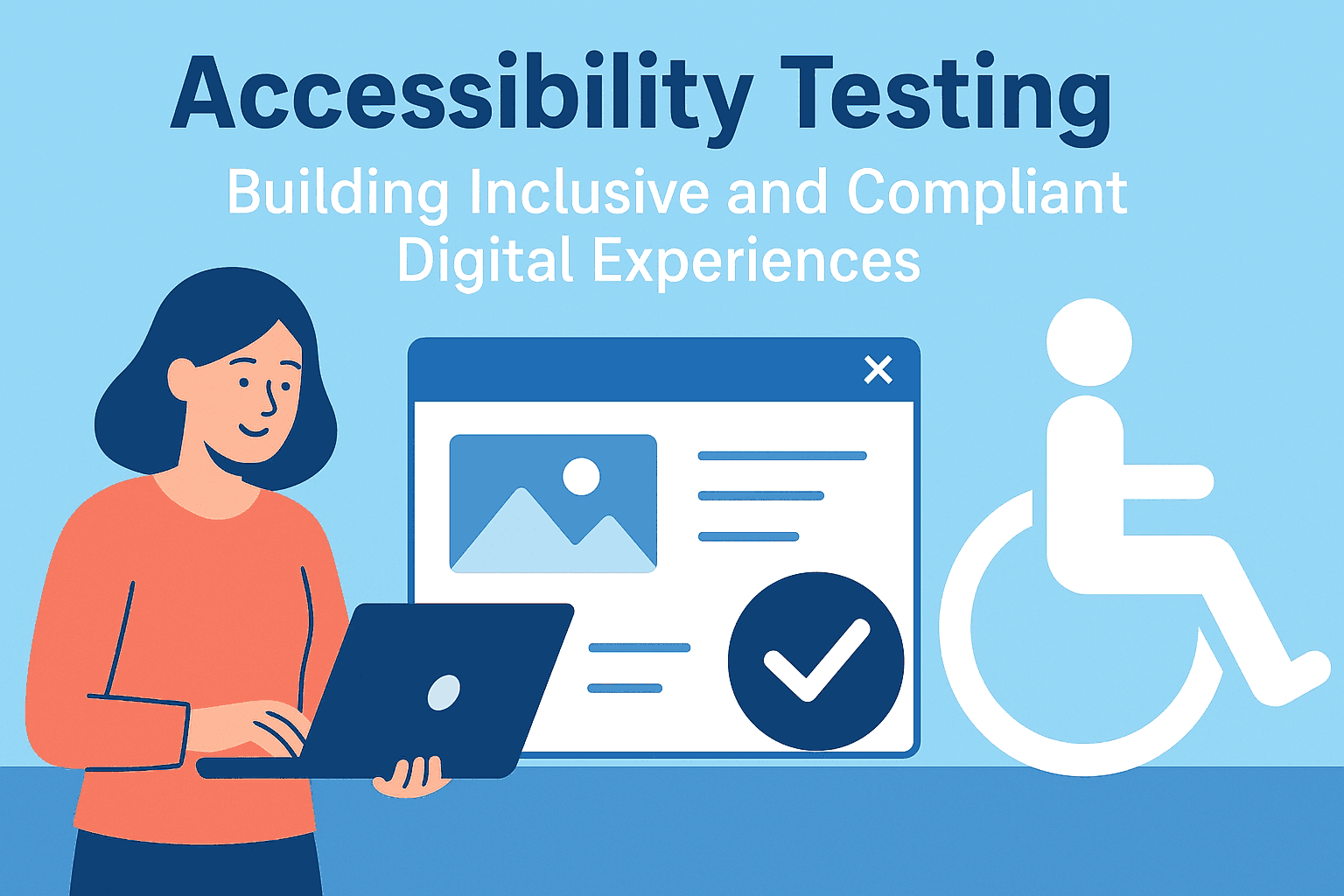 Accessibility Testing

Building Inclusive and Compliant Digital Experiences